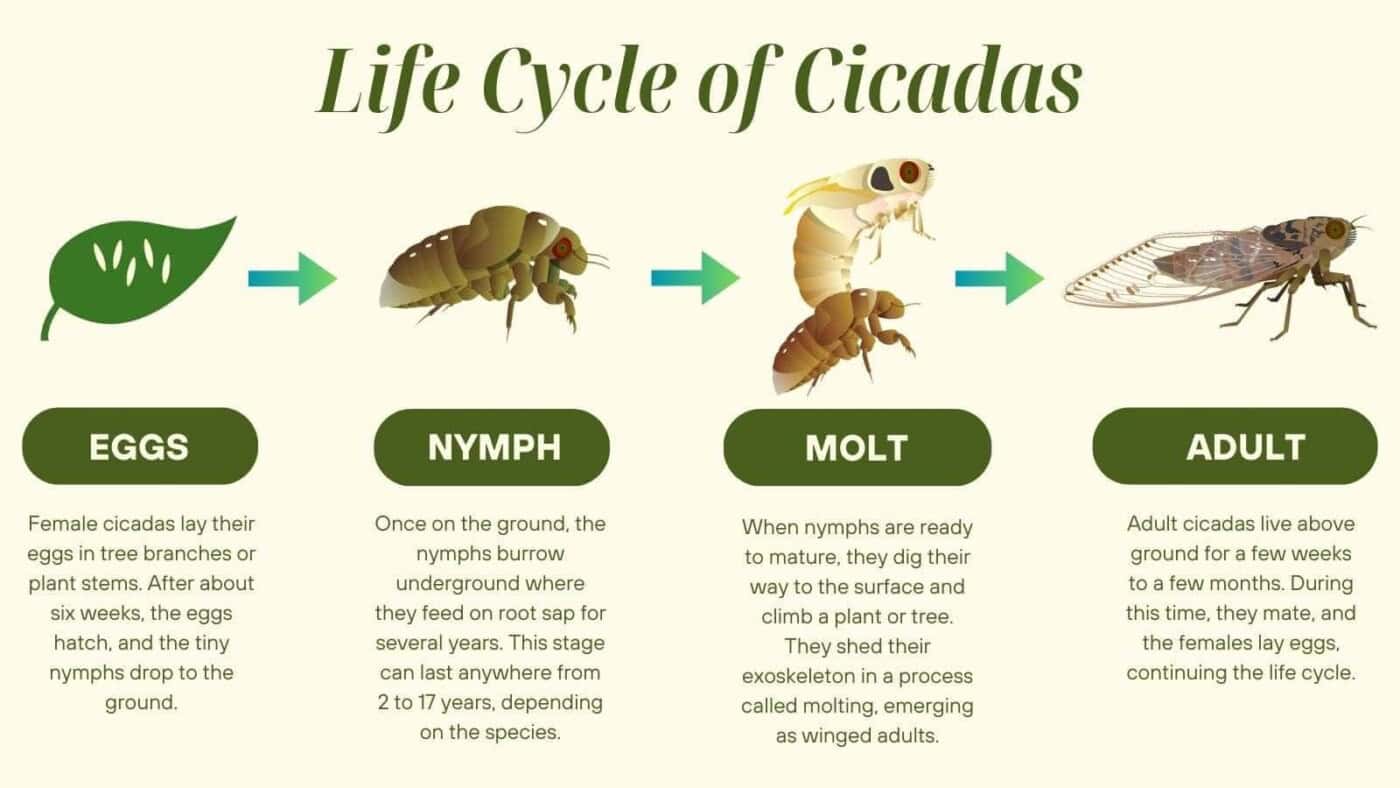 Life Cycle of Cicadas

EGGS

Female cicadas lay their eggs in tree branches or plant stems. After about six weeks, the eggs hatch, and the tiny nymphs drop to the ground.

NYMPH

Once on the ground, the nymphs burrow underground where they feed on root sap for several years. This stage can last anywhere from 2 to 17 years, depending on the species.

MOLT

When nymphs are ready to mature, they dig their way to the surface and climb a plant or tree. They shed their exoskeleton in a process called molting, emerging as winged adults.

ADULT

Adult cicadas live above ground for a few weeks to a few months. During this time, they mate, and the females lay eggs, continuing the life cycle.